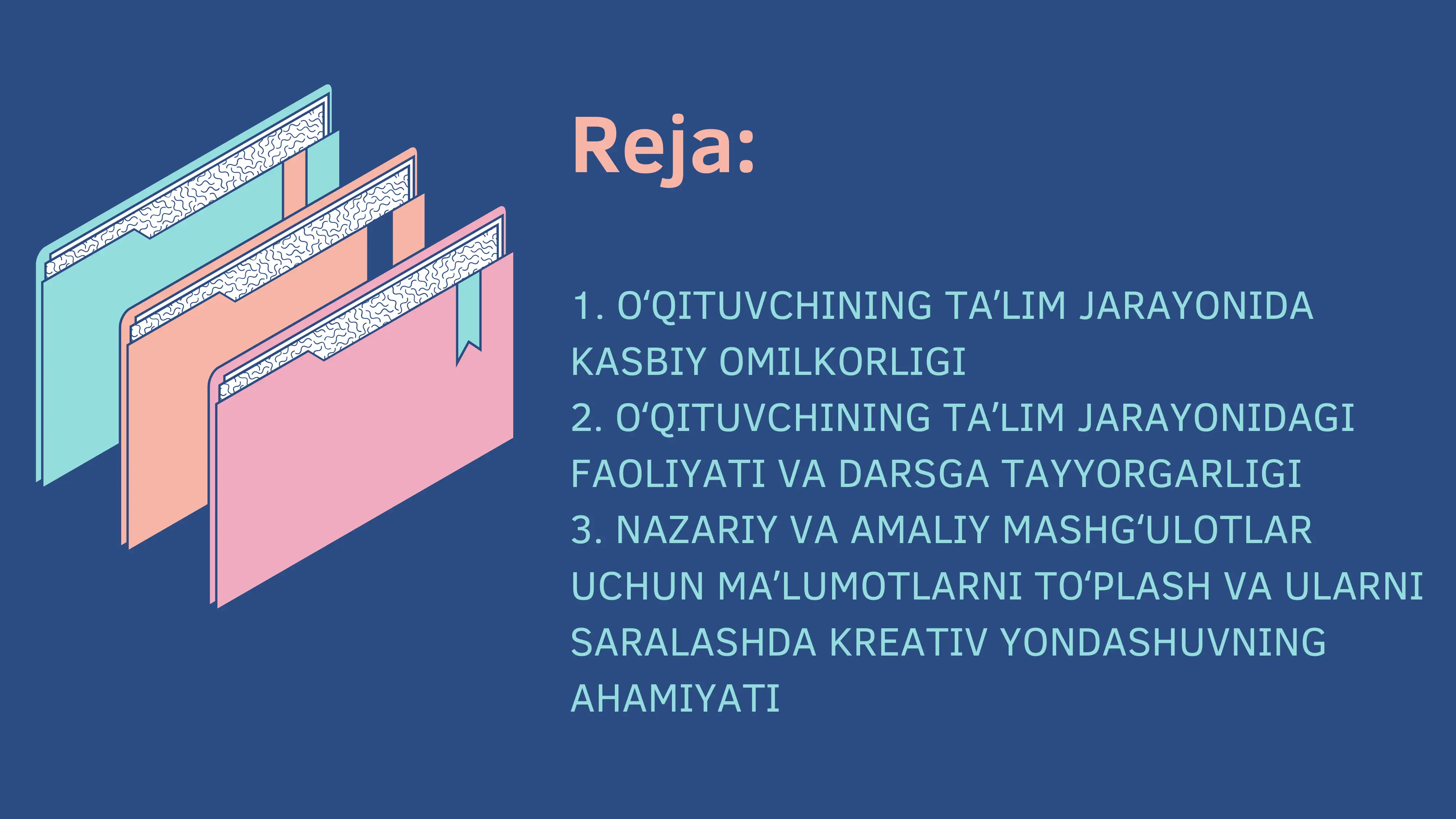 Reja:

1. O‘QITUVCHINING TA’LIM JARAYONIDA KASBIY OMILKORLIGI
2. O‘QITUVCHINING TA’LIM JARAYONIDAGI FAOLIYATI VA DARSGA TAYYORGARLIGI
3. NAZARIY VA AMALIY MASHG‘ULOTLAR UCHUN MA’LUMOTLARNI TO‘PLASH VA ULARNI SARALASHDA KREATIV YONDASHUVNING AHAMIYATI